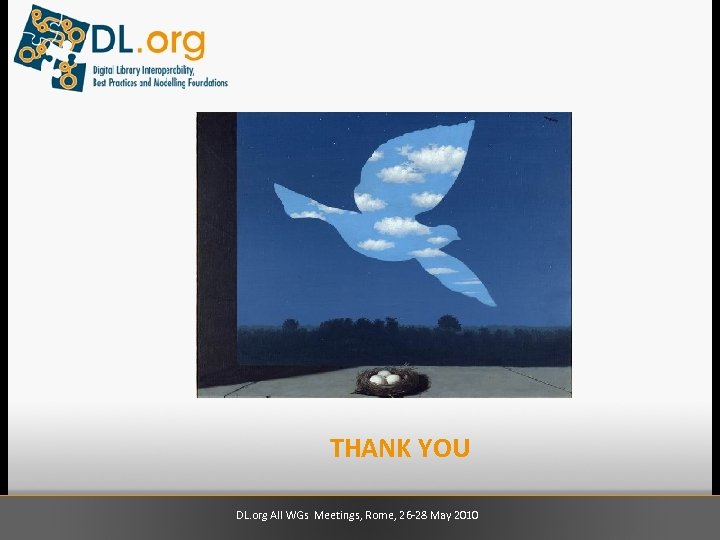 DL.org
Digital Library Interoperability, Best Practices and Modelling Foundations

THANK YOU

DL.org All WGs Meetings, Rome, 26-28 May 2010